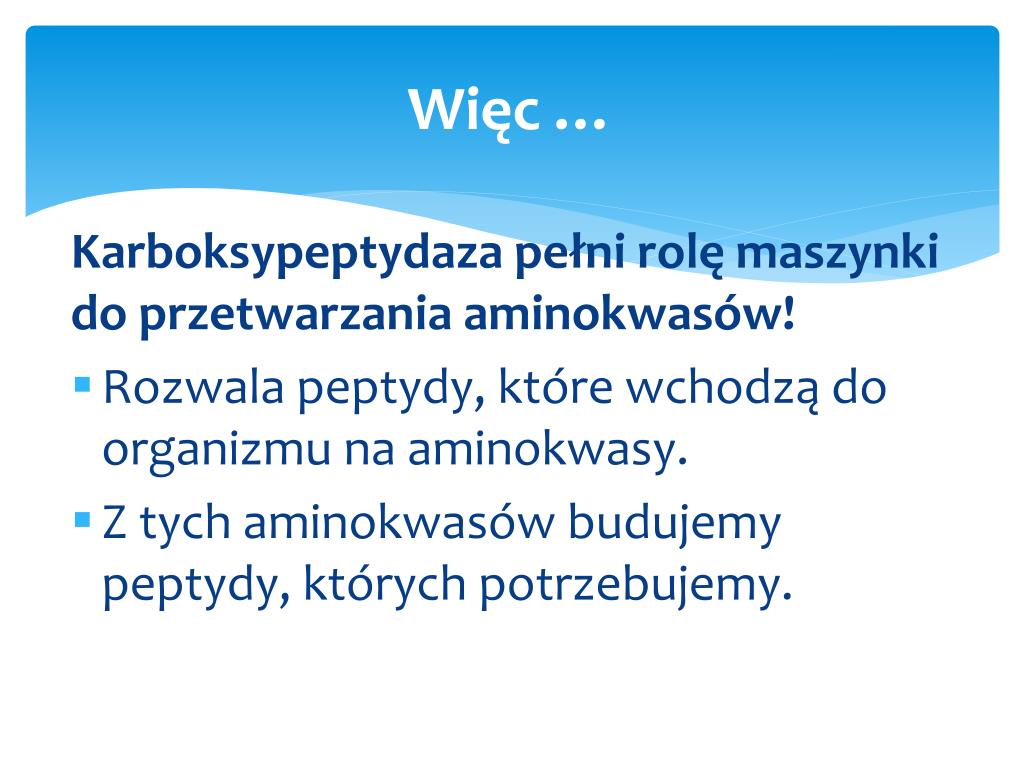 Więc …

Karboksypeptydaza pełni rolę maszynki do przetwarzania aminokwasów!

▪ Rozwala peptydy, które wchodzą do organizmu na aminokwasy.

▪ Z tych aminokwasów budujemy peptydy, których potrzebujemy.